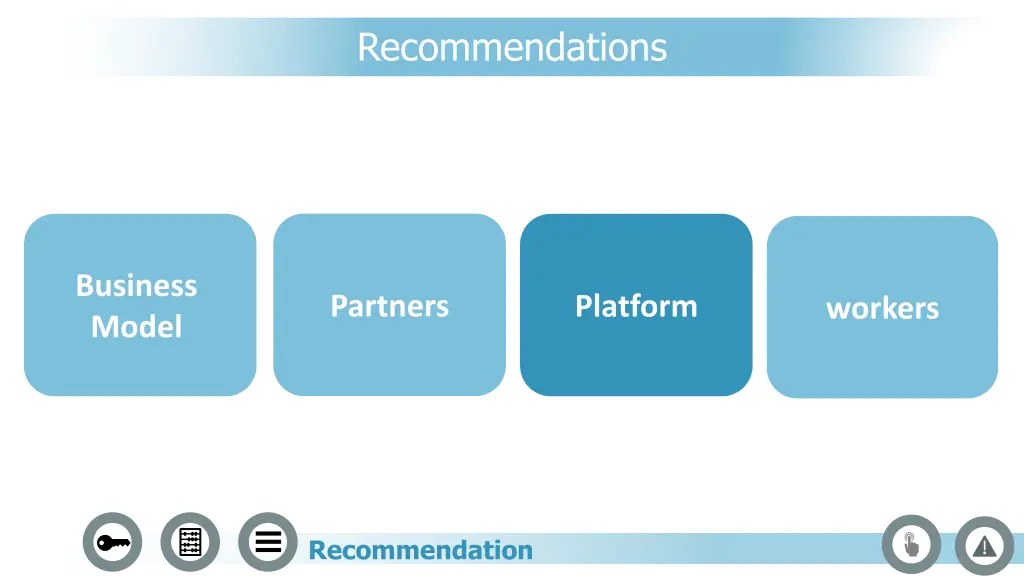 Recommendations

Business Model

Partners

Platform

workers

Recommendation